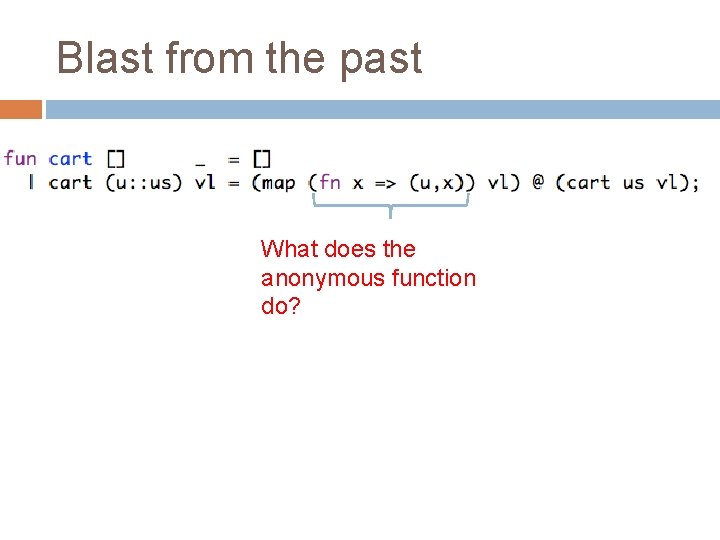 Blast from the past

fun cart [] _ = []
| cart (u::us) vl = (map (fn x => (u,x)) vl) @ (cart us vl);

What does the anonymous function do?